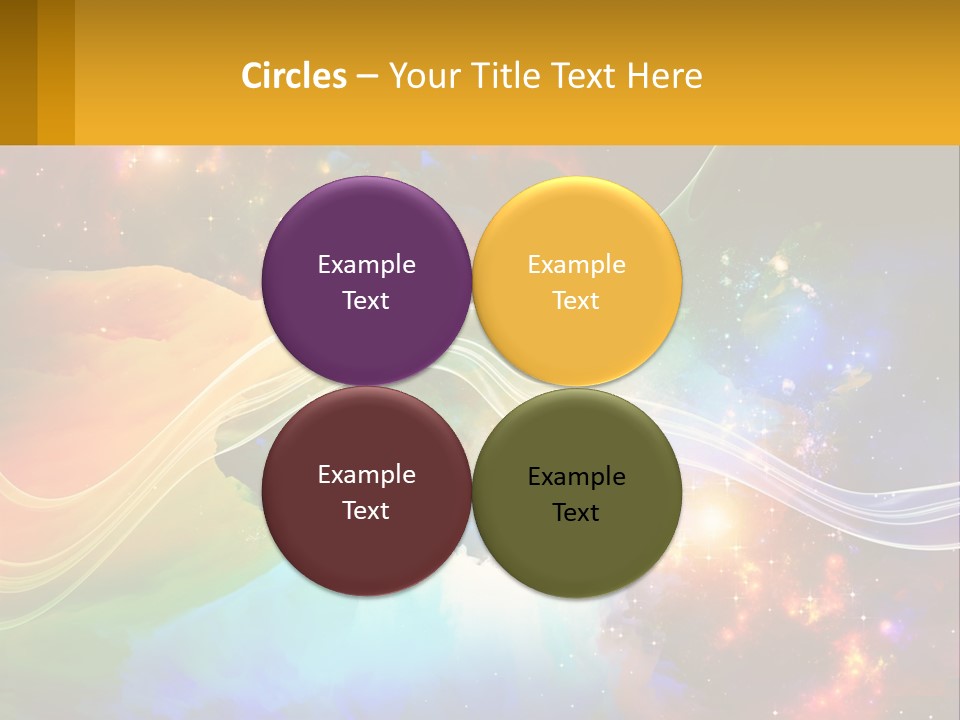 Circles – Your Title Text Here

Example Text

Example Text

Example Text

Example Text